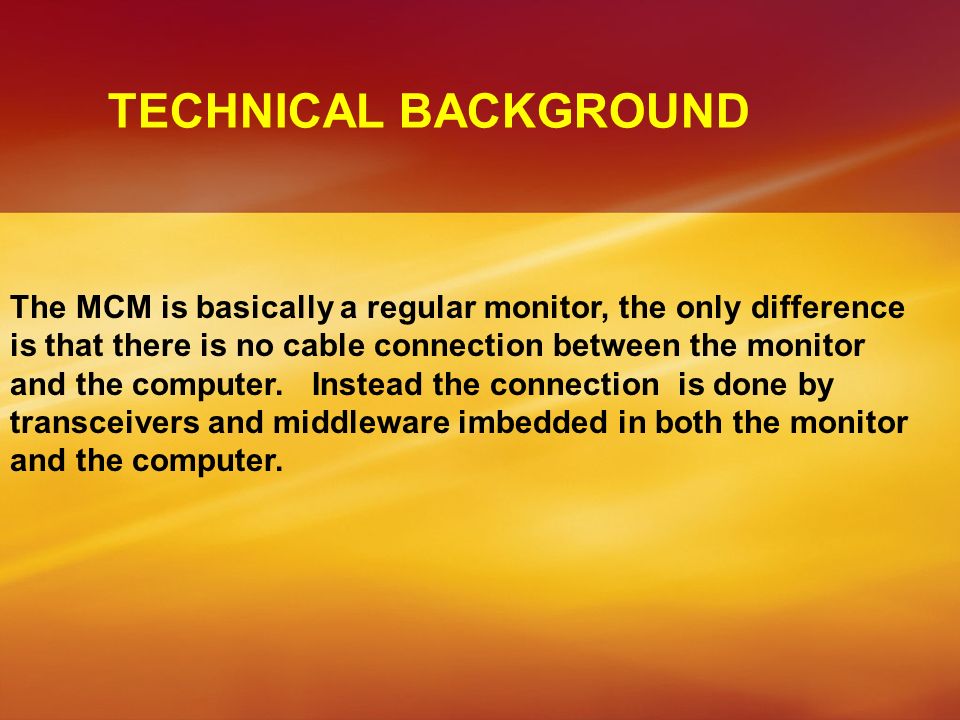 TECHNICAL BACKGROUND

The MCM is basically a regular monitor, the only difference is that there is no cable connection between the monitor and the computer. Instead the connection is done by transceivers and middleware imbedded in both the monitor and the computer.